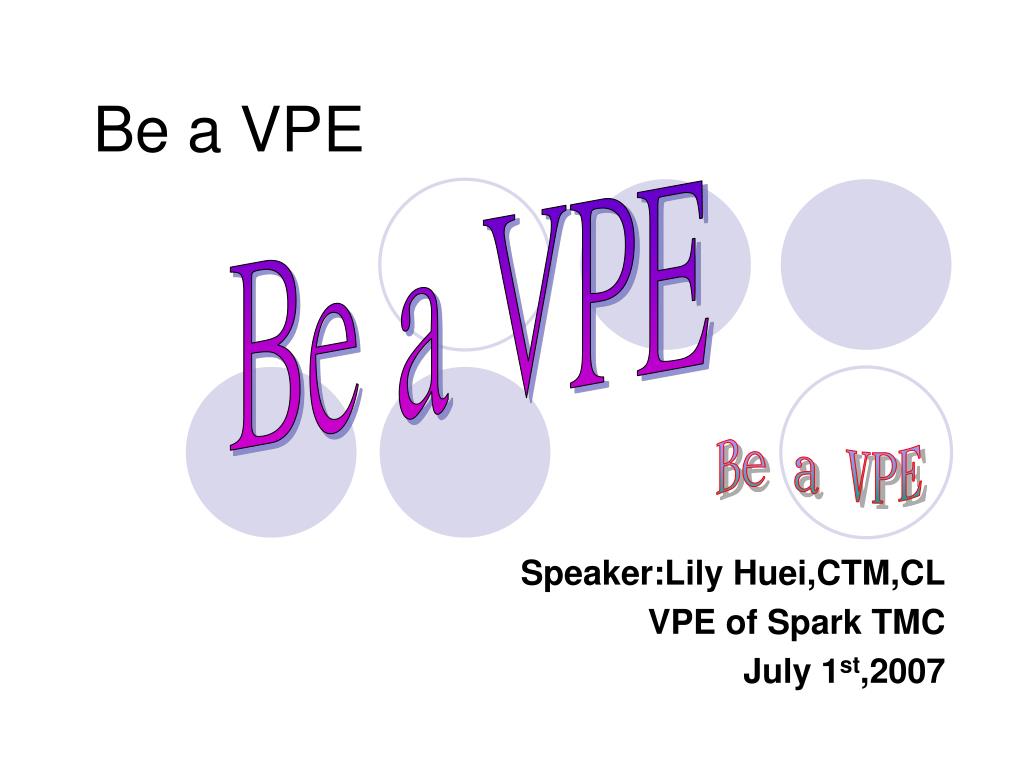 Be a VPE

Be a VPE

Be a VPE

Speaker:Lily Huei,CTM,CL
VPE of Spark TMC
July 1$^{st}$,2007